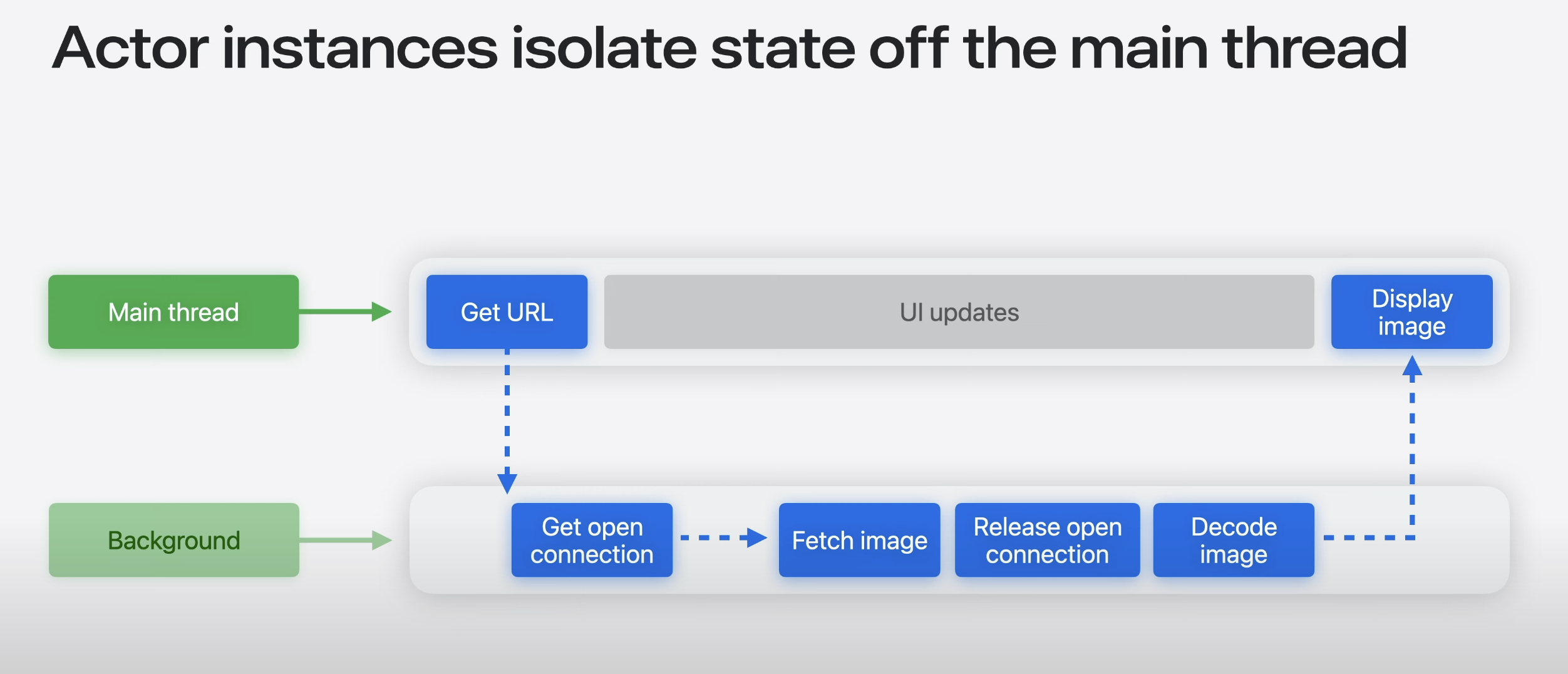 Actor instances isolate state off the main thread

Main thread

Get URL

UI updates

Display image

Background

Get open connection

Fetch image

Release open connection

Decode image